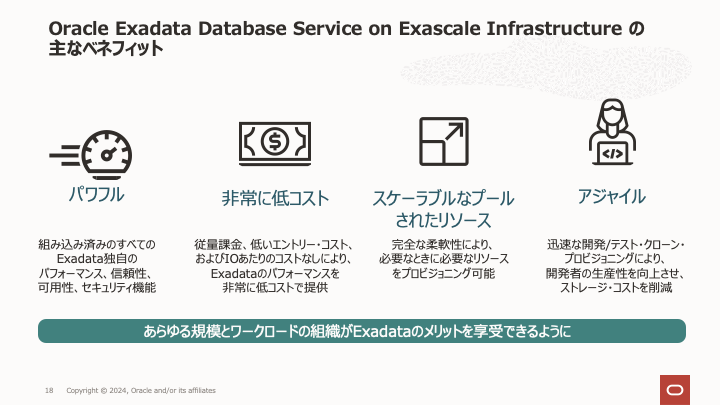 Oracle Exadata Database Service on Exascale Infrastructure の主なベネフィット

パワフル

組み込み済みのすべてのExadata独自のパフォーマンス、信頼性、可用性、セキュリティ機能

非常に低コスト

従量課金、低いエントリー・コスト、およびIOあたりのコストなしにより、Exadataのパフォーマンスを非常に低コストで提供

スケーラブルなプールされたリソース

完全な柔軟性により、必要なときに必要なリソースをプロビジョニング可能

アジャイル

迅速な開発/テスト・クローン・プロビジョニングにより、開発者の生産性を向上させ、ストレージ・コストを削減

あらゆる規模とワークロードの組織がExadataのメリットを享受できるように

18 Copyright © 2024, Oracle and/or its affiliates